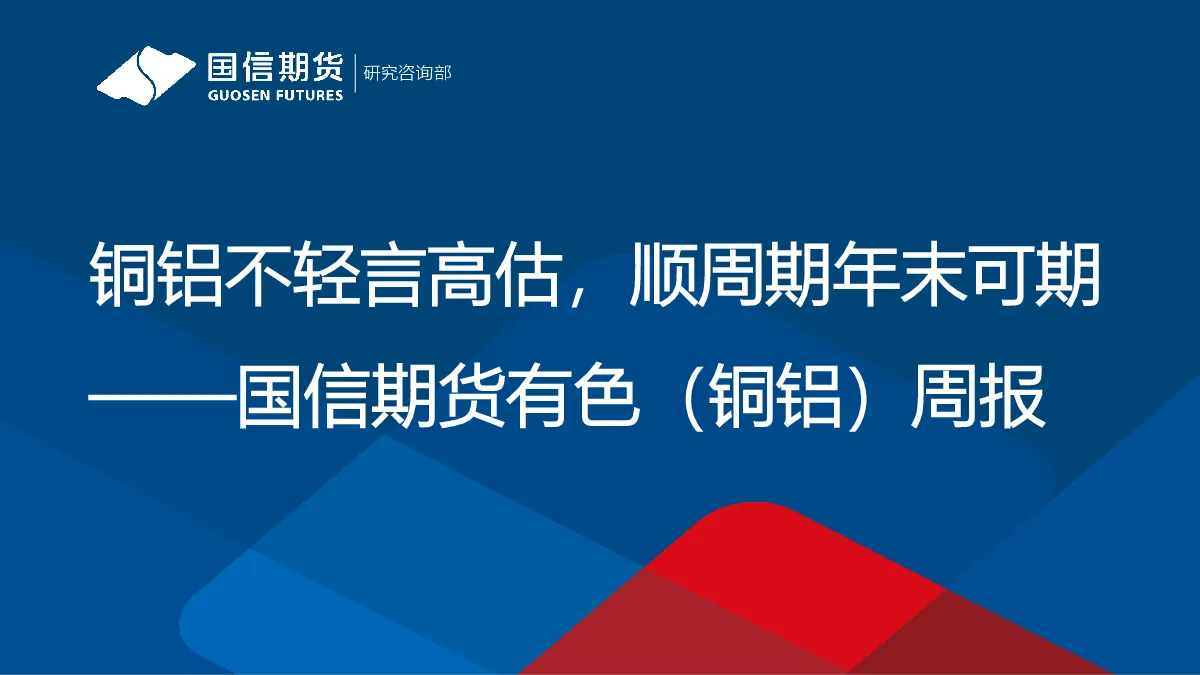 国信期货
GUOSEN FUTURES
研究咨询部

铜铝不轻言高估，顺周期年末可期
——国信期货有色（铜铝）周报